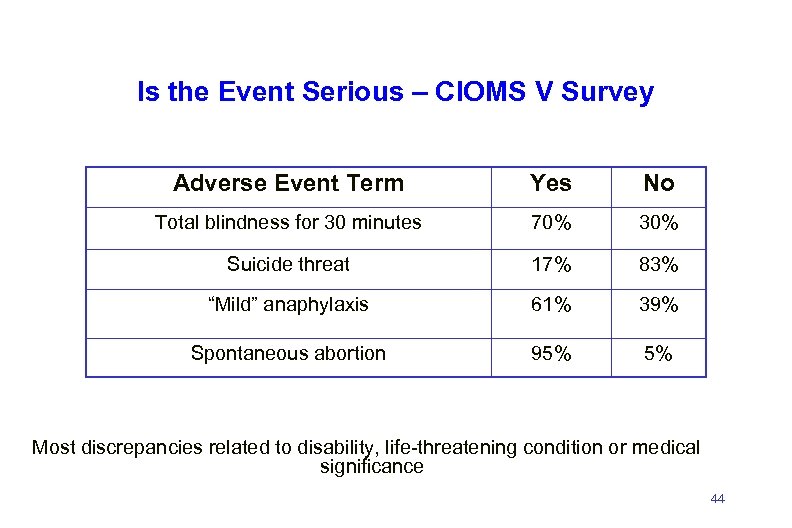 Is the Event Serious – CIOMS V Survey

| Adverse Event Term | Yes | No |
|---|---|---|
| Total blindness for 30 minutes | 70% | 30% |
| Suicide threat | 17% | 83% |
| “Mild” anaphylaxis | 61% | 39% |
| Spontaneous abortion | 95% | 5% |

Most discrepancies related to disability, life-threatening condition or medical significance

44